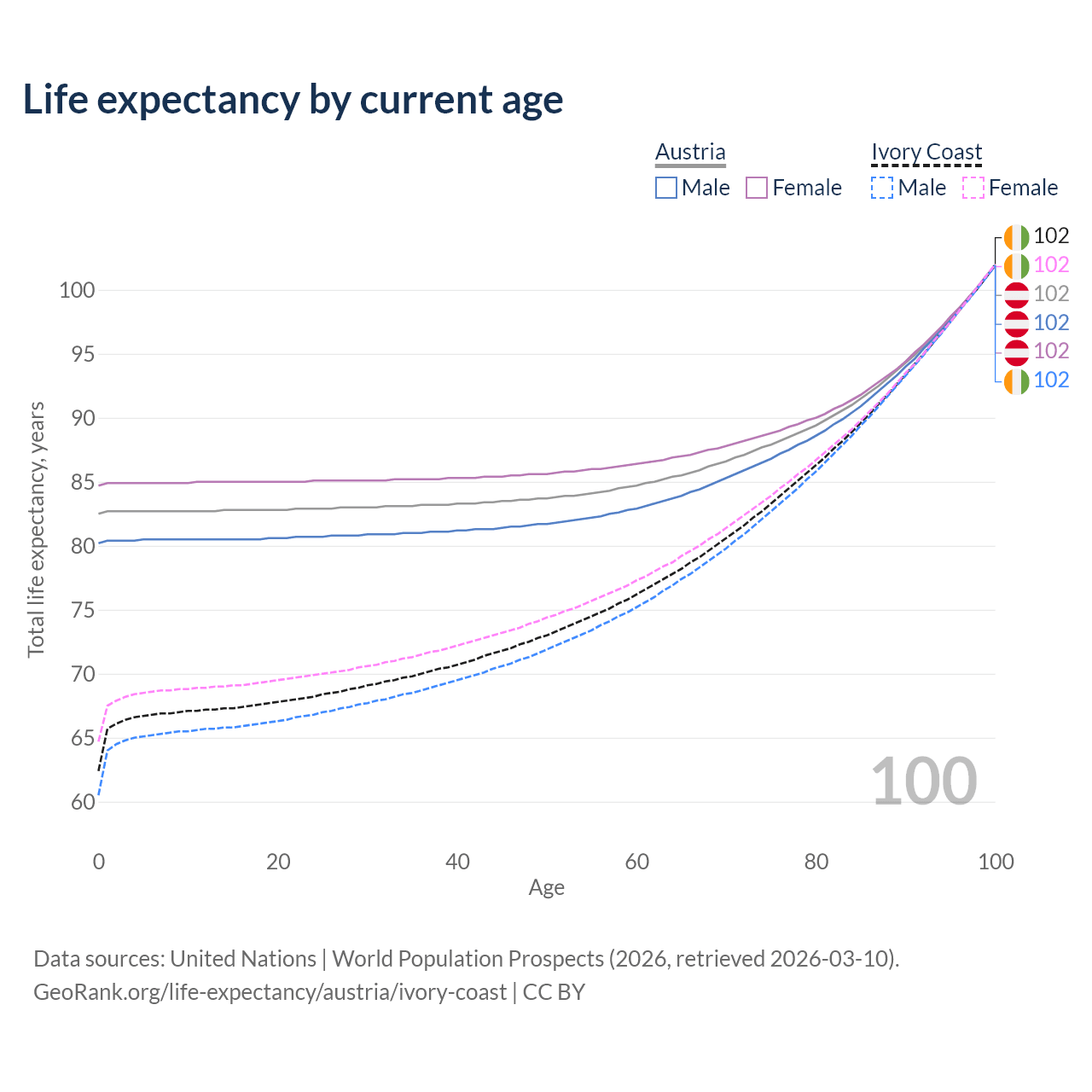 Life expectancy by current age

Austria
Male Female

Ivory Coast
Male Female

102
102
102
102
102
102

100
95
90
85
80
75
70
65
60

Total life expectancy, years

100

0
20
40
60
80
100
Age

Data sources: United Nations | World Population Prospects (2026, retrieved 2026-03-10).
GeoRank.org/life-expectancy/austria/ivory-coast | CC BY